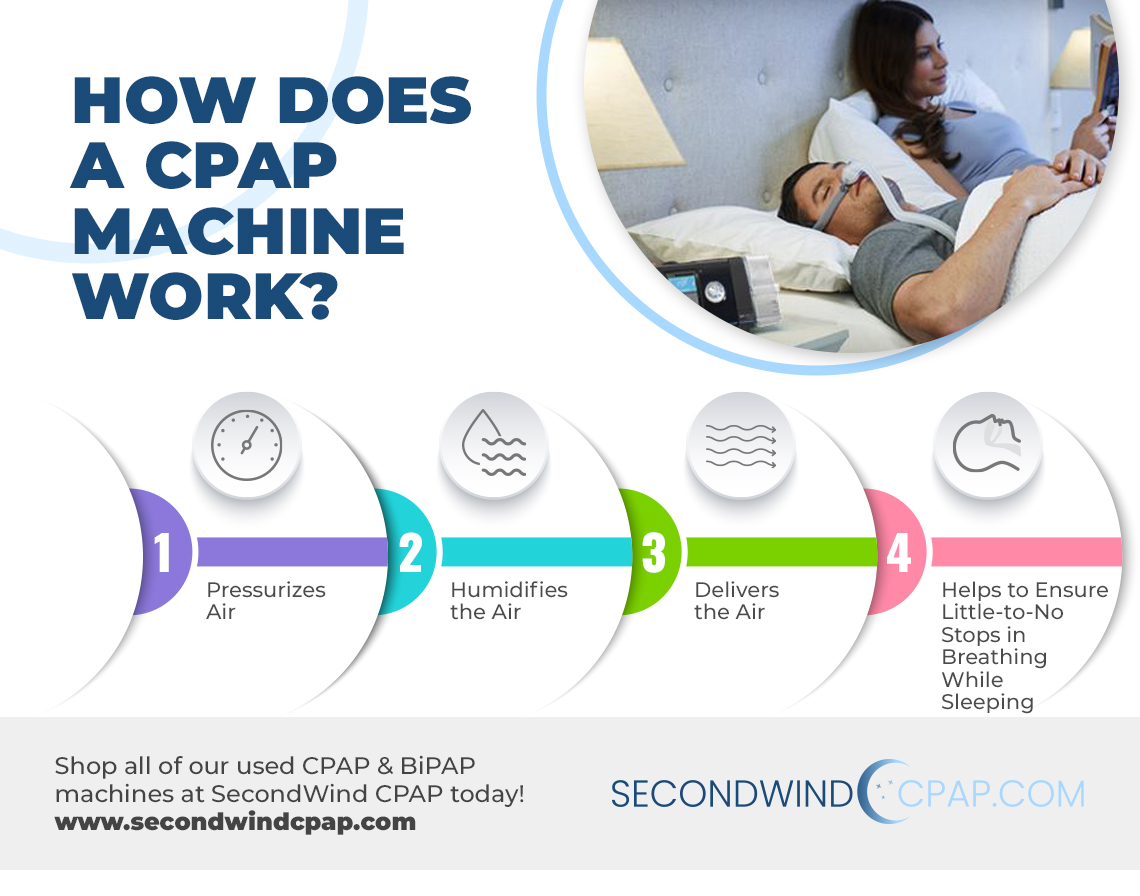 HOW DOES A CPAP MACHINE WORK?

1
Pressurizes Air

2
Humidifies the Air

3
Delivers the Air

4
Helps to Ensure Little-to-No Stops in Breathing While Sleeping

Shop all of our used CPAP & BiPAP machines at SecondWind CPAP today!
www.secondwindcpap.com

SECONDWIND CPAP.COM